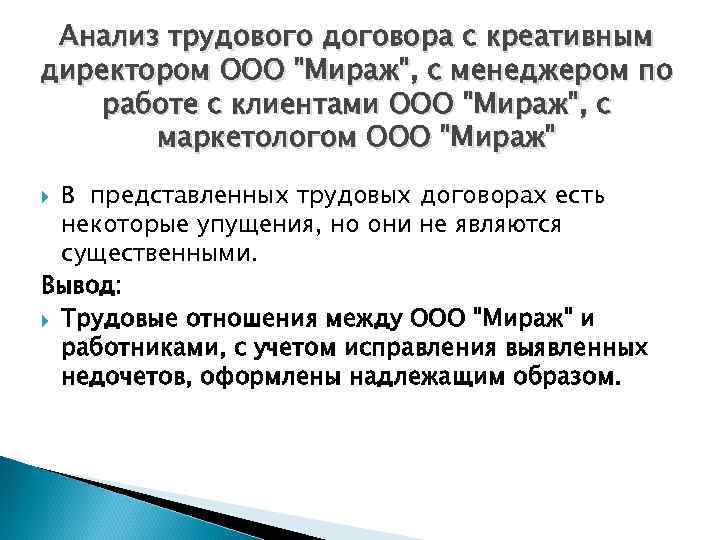 Анализ трудового договора с креативным директором ООО "Мираж", с менеджером по работе с клиентами ООО "Мираж", с маркетологом ООО "Мираж"

В представленных трудовых договорах есть некоторые упущения, но они не являются существенными.

Вывод:

Трудовые отношения между ООО "Мираж" и работниками, с учетом исправления выявленных недочетов, оформлены надлежащим образом.